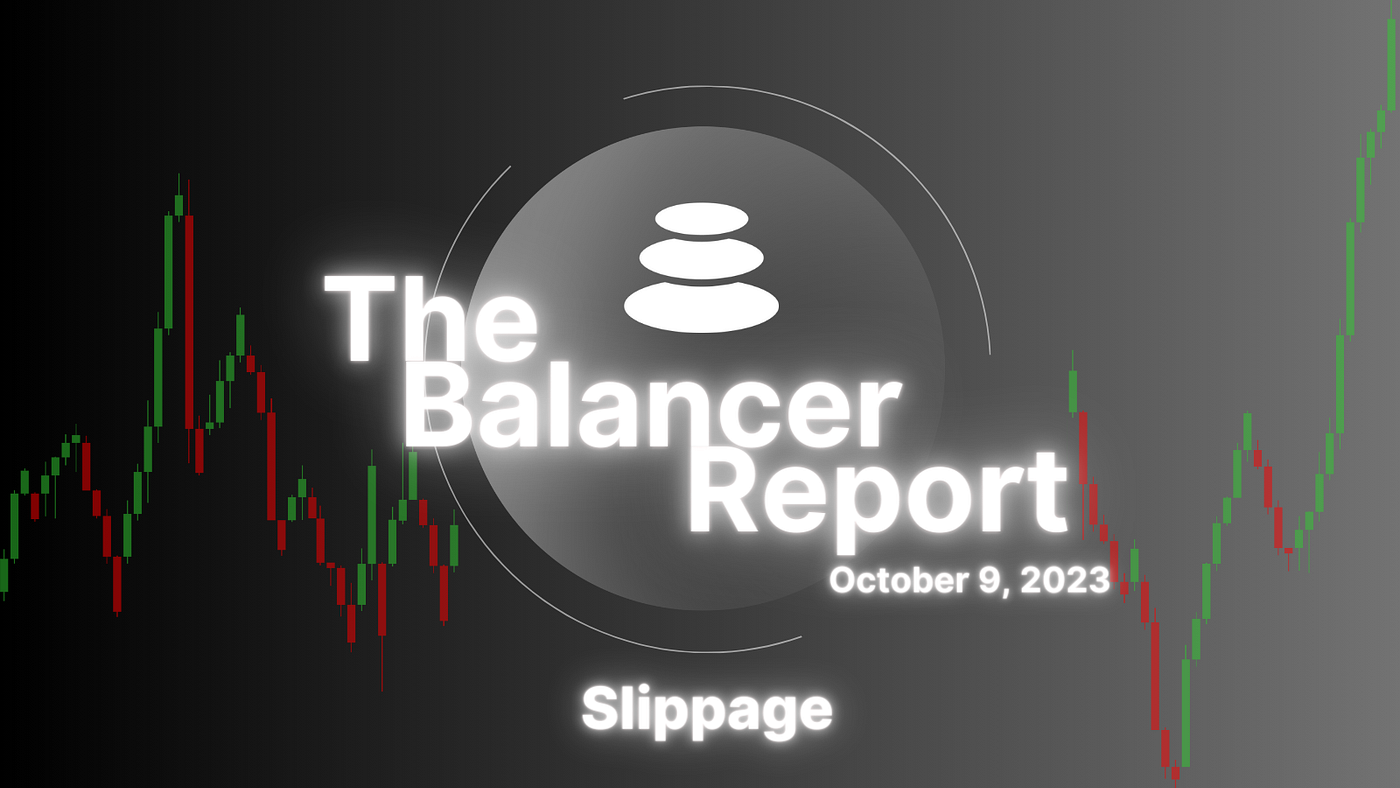 The Balancer Report

October 9, 2023

Slippage